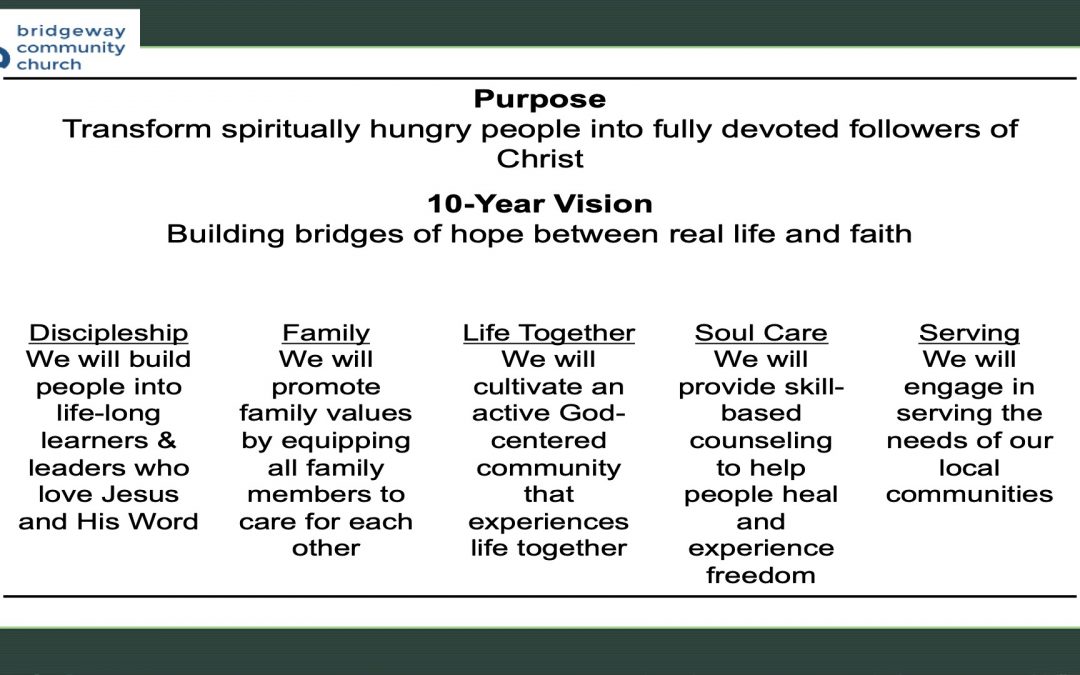 bridgeway community church

Purpose
Transform spiritually hungry people into fully devoted followers of Christ

10-Year Vision
Building bridges of hope between real life and faith

Discipleship
We will build people into life-long learners & leaders who love Jesus and His Word

Family
We will promote family values by equipping all family members to care for each other

Life Together
We will cultivate an active God-centered community that experiences life together

Soul Care
We will provide skill-based counseling to help people heal and experience freedom

Serving
We will engage in serving the needs of our local communities